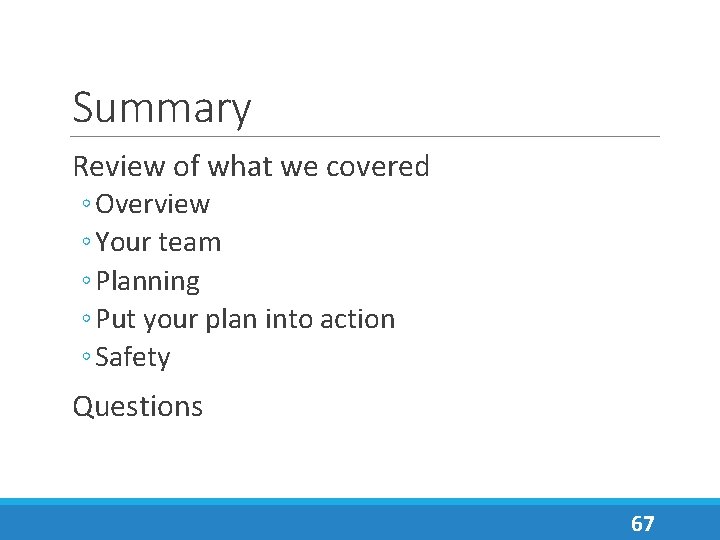 Summary

Review of what we covered

◦ Overview
◦ Your team
◦ Planning
◦ Put your plan into action
◦ Safety

Questions

67